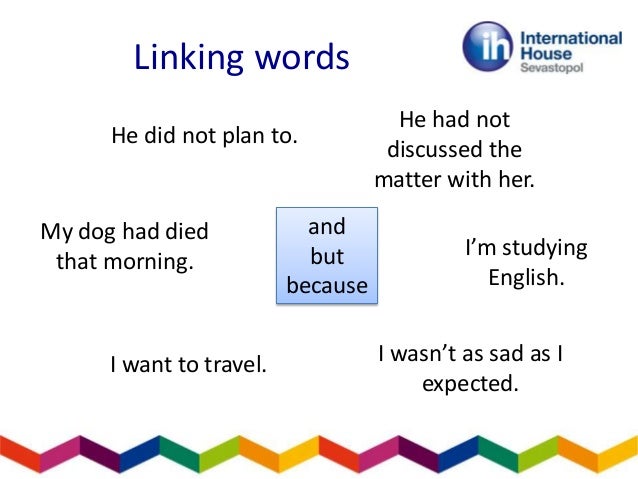 Linking words

ih International House Sevastopol

He did not plan to.

He had not discussed the matter with her.

My dog had died that morning.

and
but
because

I'm studying English.

I want to travel.

I wasn't as sad as I expected.